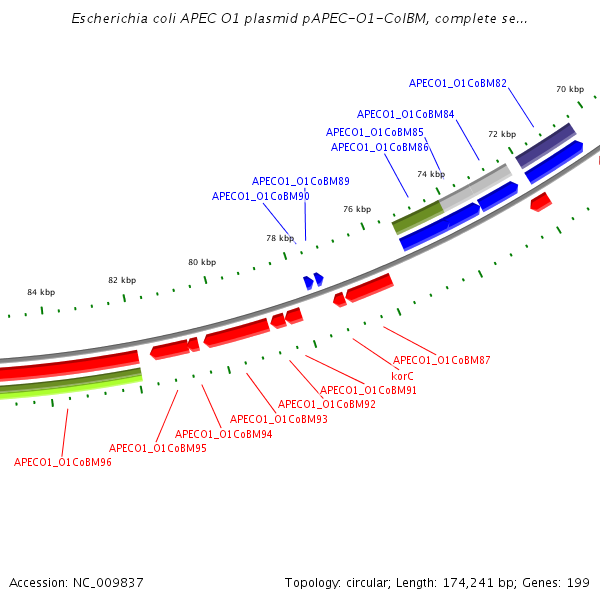 Escherichia coli APEC O1 plasmid pAPEC-O1-ColBM, complete se...

APECO1_O1CoBM82
70 kbp
APECO1_O1CoBM84
APECO1_O1CoBM85
72 kbp
APECO1_O1CoBM86
74 kbp
APECO1_O1CoBM89
APECO1_O1CoBM90
76 kbp
78 kbp
80 kbp
82 kbp
84 kbp

APECO1_O1CoBM87
korC
APECO1_O1CoBM91
APECO1_O1CoBM92
APECO1_O1CoBM93
APECO1_O1CoBM94
APECO1_O1CoBM95
APECO1_O1CoBM96

Accession: NC_009837
Topology: circular; Length: 174,241 bp; Genes: 199